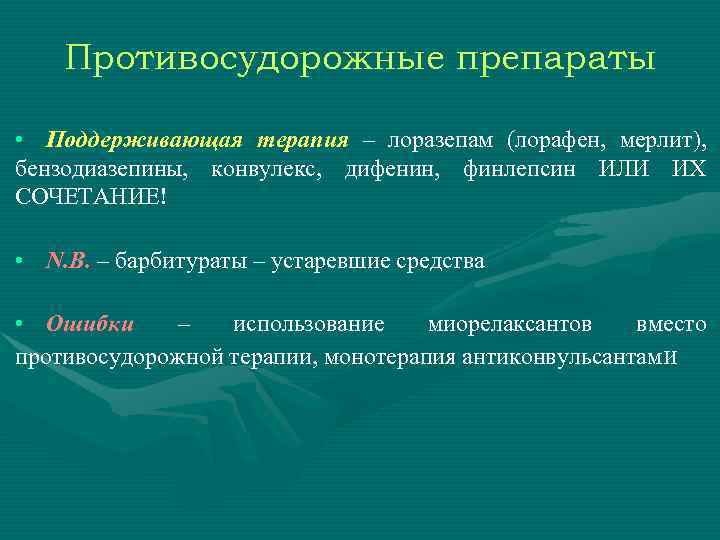 Противосудорожные препараты

• Поддерживающая терапия – лоразепам (лорафен, мерлит), бензодиазепины, конвулекс, дифенин, финлепсин ИЛИ ИХ СОЧЕТАНИЕ!

• N.B. – барбитураты – устаревшие средства

• Ошибки – использование миорелаксантов вместо противосудорожной терапии, монотерапия антиконвульсантами